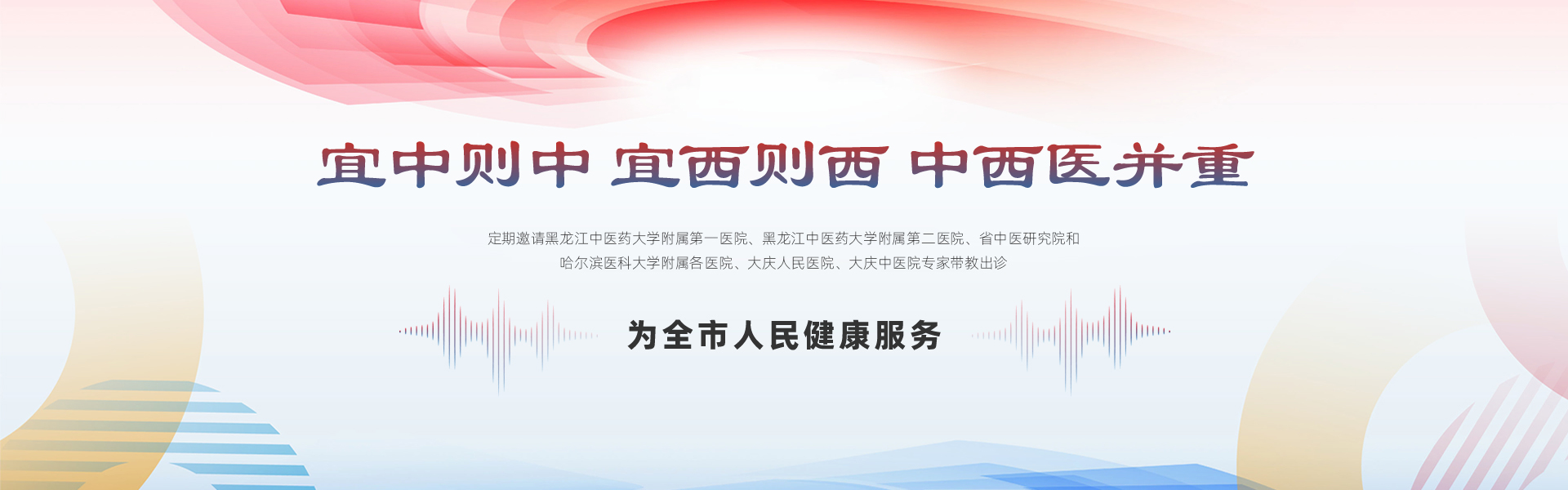 宜中则中 宜西则西 中西医并重

定期邀请黑龙江中医药大学附属第一医院、黑龙江中医药大学附属第二医院、省中医研究院和哈尔滨医科大学附属各医院、大庆人民医院、大庆中医院专家带教出诊

为全市人民健康服务